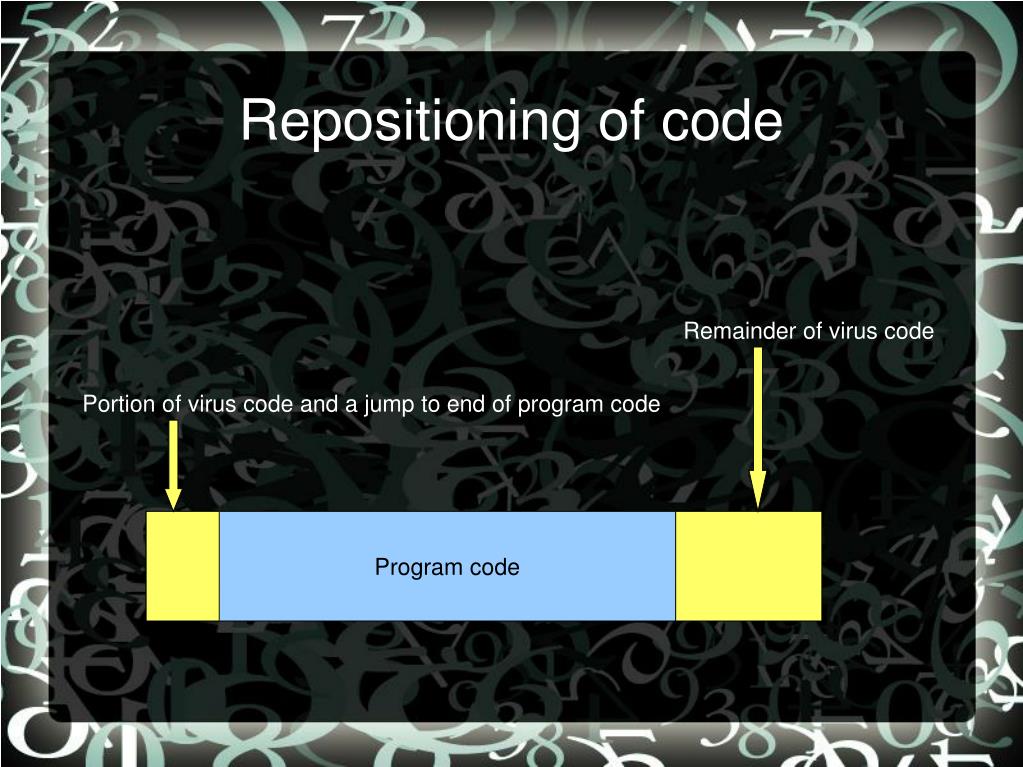 Repositioning of code

Remainder of virus code

Portion of virus code and a jump to end of program code

Program code